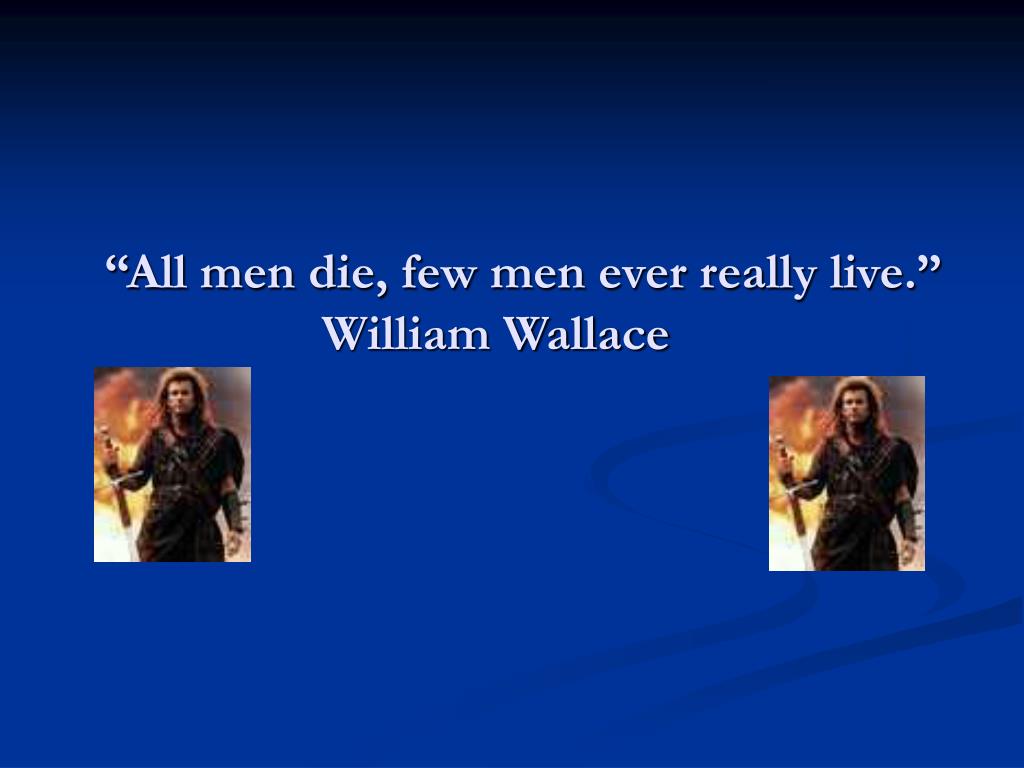 “All men die, few men ever really live.”
William Wallace